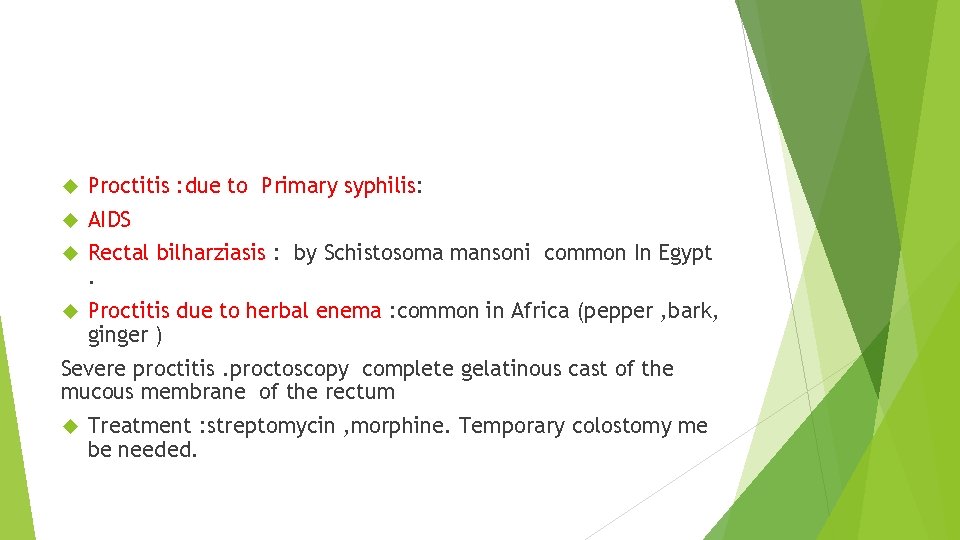 Proctitis :due to Primary syphilis:

AIDS

Rectal bilharziasis : by Schistosoma mansoni common In Egypt .

Proctitis due to herbal enema :common in Africa (pepper ,bark, ginger )

Severe proctitis .proctoscopy complete gelatinous cast of the mucous membrane of the rectum

Treatment :streptomycin ,morphine. Temporary colostomy me be needed.